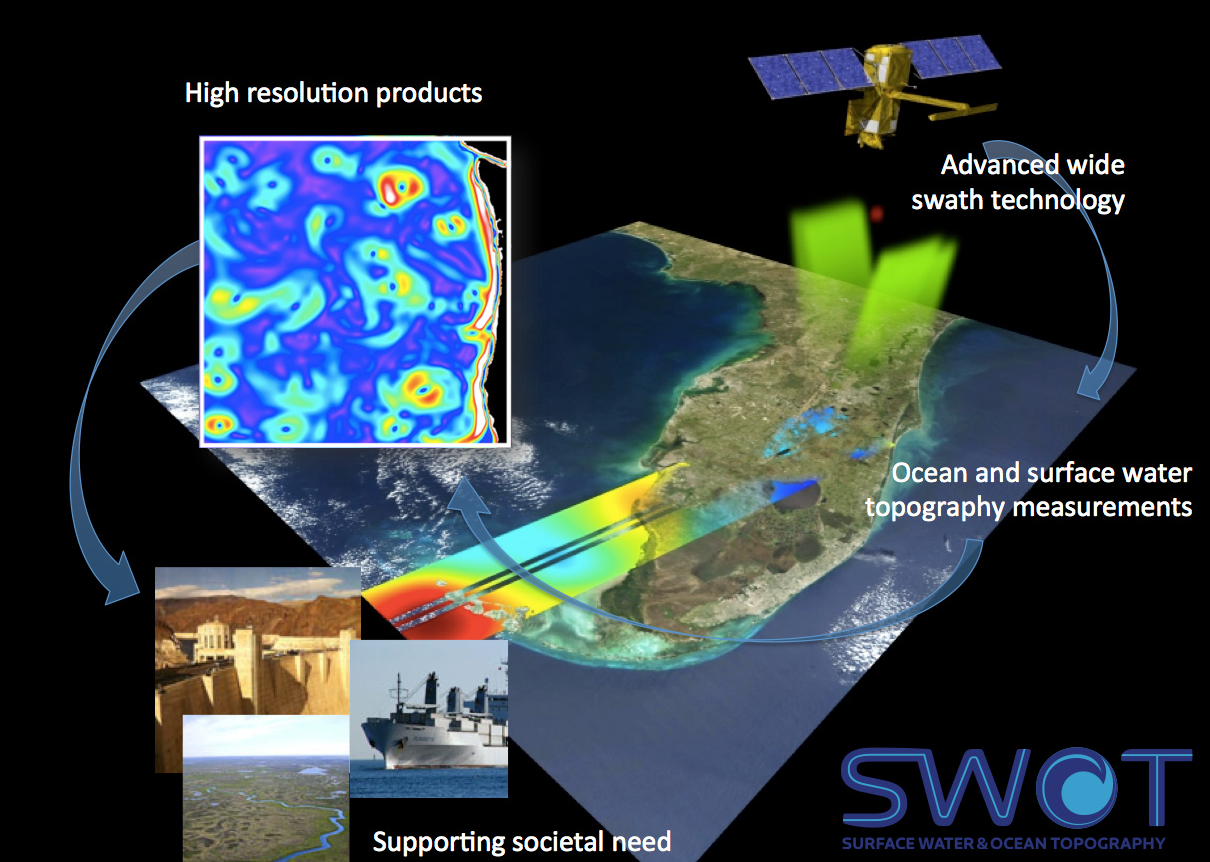 High resolution products

Advanced wide swath technology

Ocean and surface water topography measurements

Supporting societal need

SWOT
SURFACE WATER & OCEAN TOPOGRAPHY